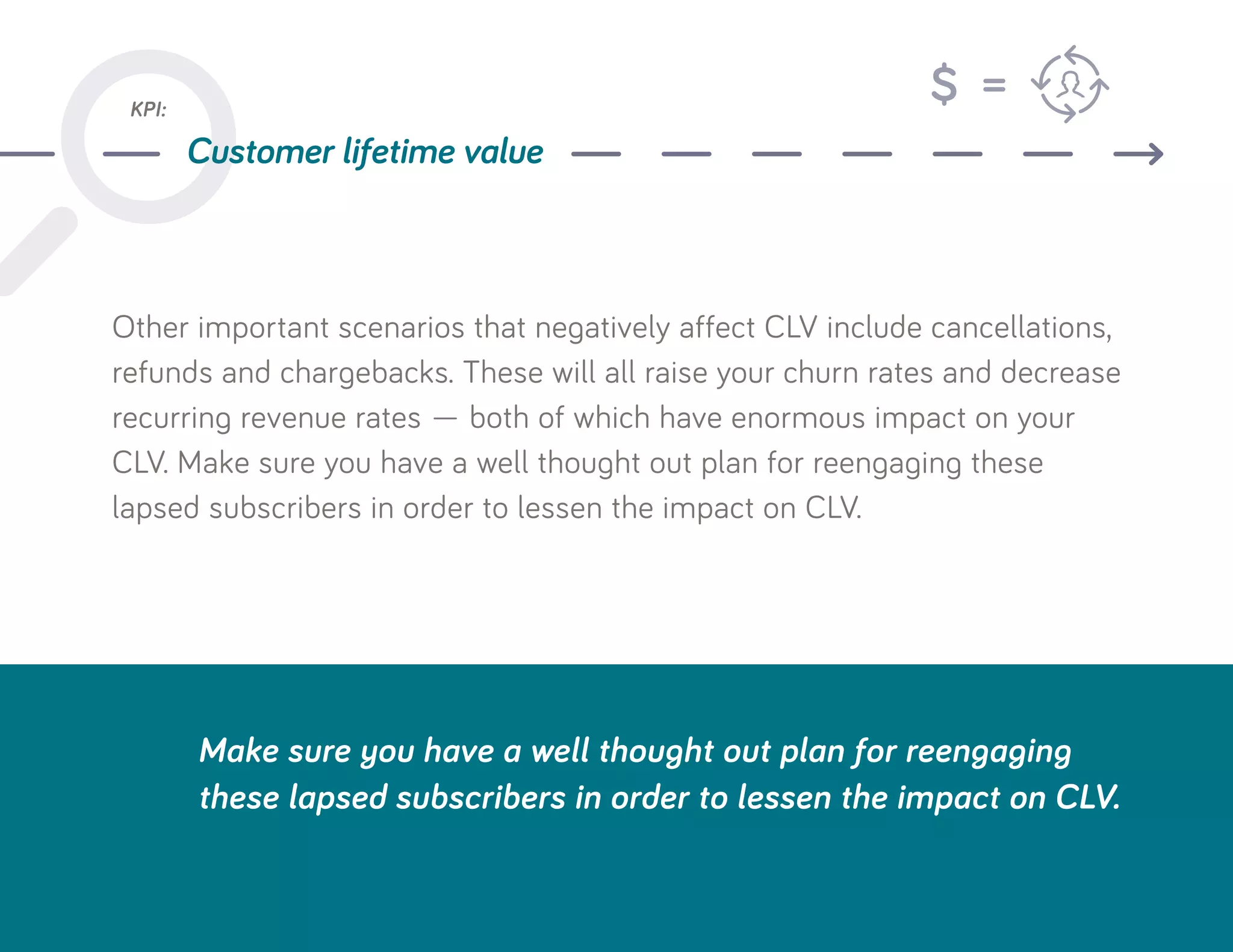 KPI:

Customer lifetime value

$ =

Other important scenarios that negatively affect CLV include cancellations, refunds and chargebacks. These will all raise your churn rates and decrease recurring revenue rates — both of which have enormous impact on your CLV. Make sure you have a well thought out plan for reengaging these lapsed subscribers in order to lessen the impact on CLV.

Make sure you have a well thought out plan for reengaging these lapsed subscribers in order to lessen the impact on CLV.